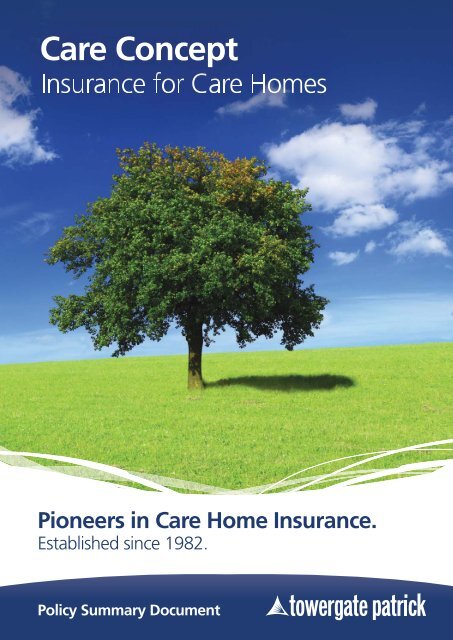 Care Concept
Insurance for Care Homes

Pioneers in Care Home Insurance.
Established since 1982.

Policy Summary Document

towergate patrick